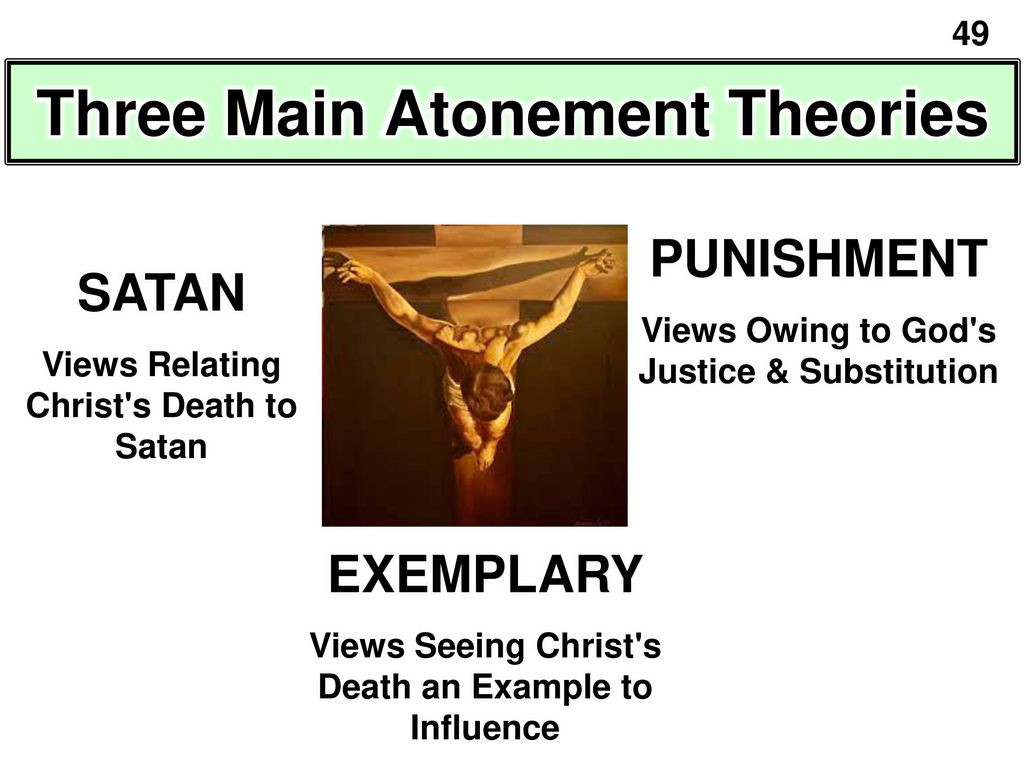 49

Three Main Atonement Theories

SATAN

Views Relating Christ's Death to Satan

PUNISHMENT

Views Owing to God's Justice & Substitution

EXEMPLARY

Views Seeing Christ's Death an Example to Influence